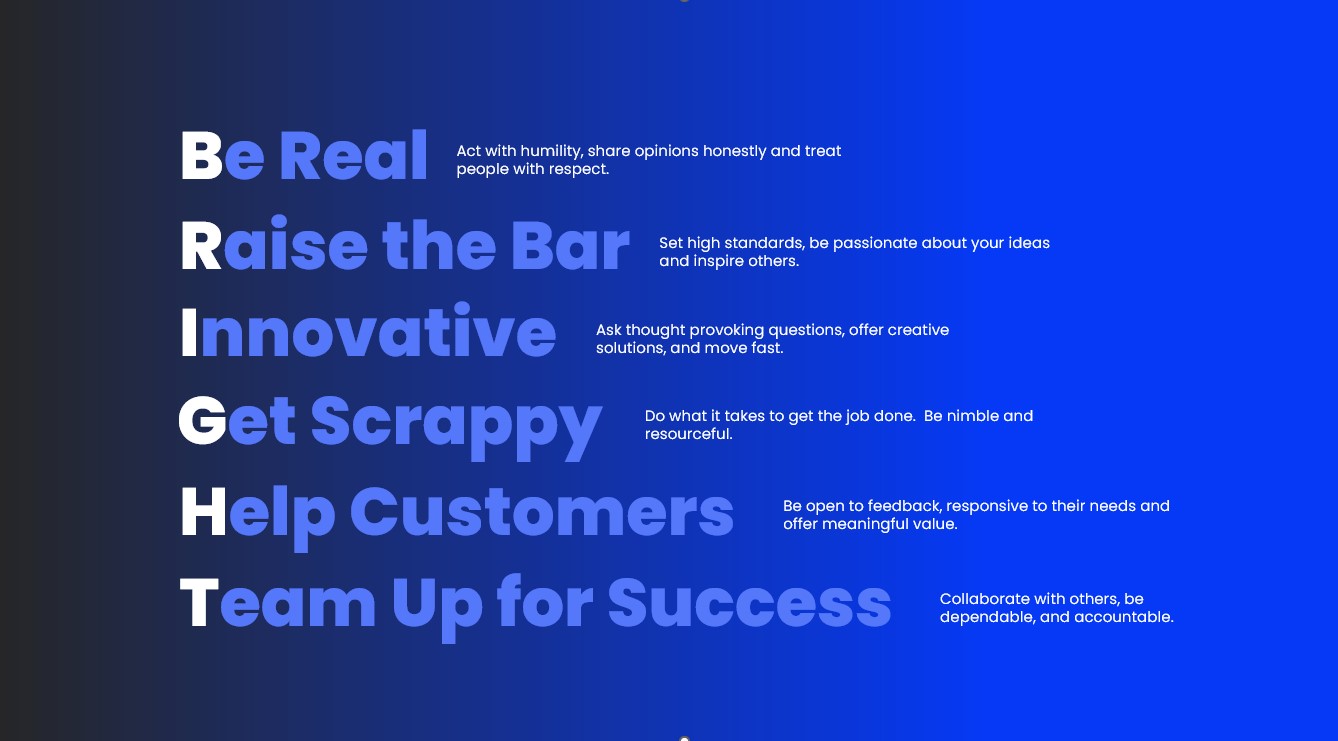 Be Real
Act with humility, share opinions honestly and treat people with respect.

Raise the Bar
Set high standards, be passionate about your ideas and inspire others.

Innovative
Ask thought provoking questions, offer creative solutions, and move fast.

Get Scrappy
Do what it takes to get the job done.  Be nimble and resourceful.

Help Customers
Be open to feedback, responsive to their needs and offer meaningful value.

Team Up for Success
Collaborate with others, be dependable, and accountable.